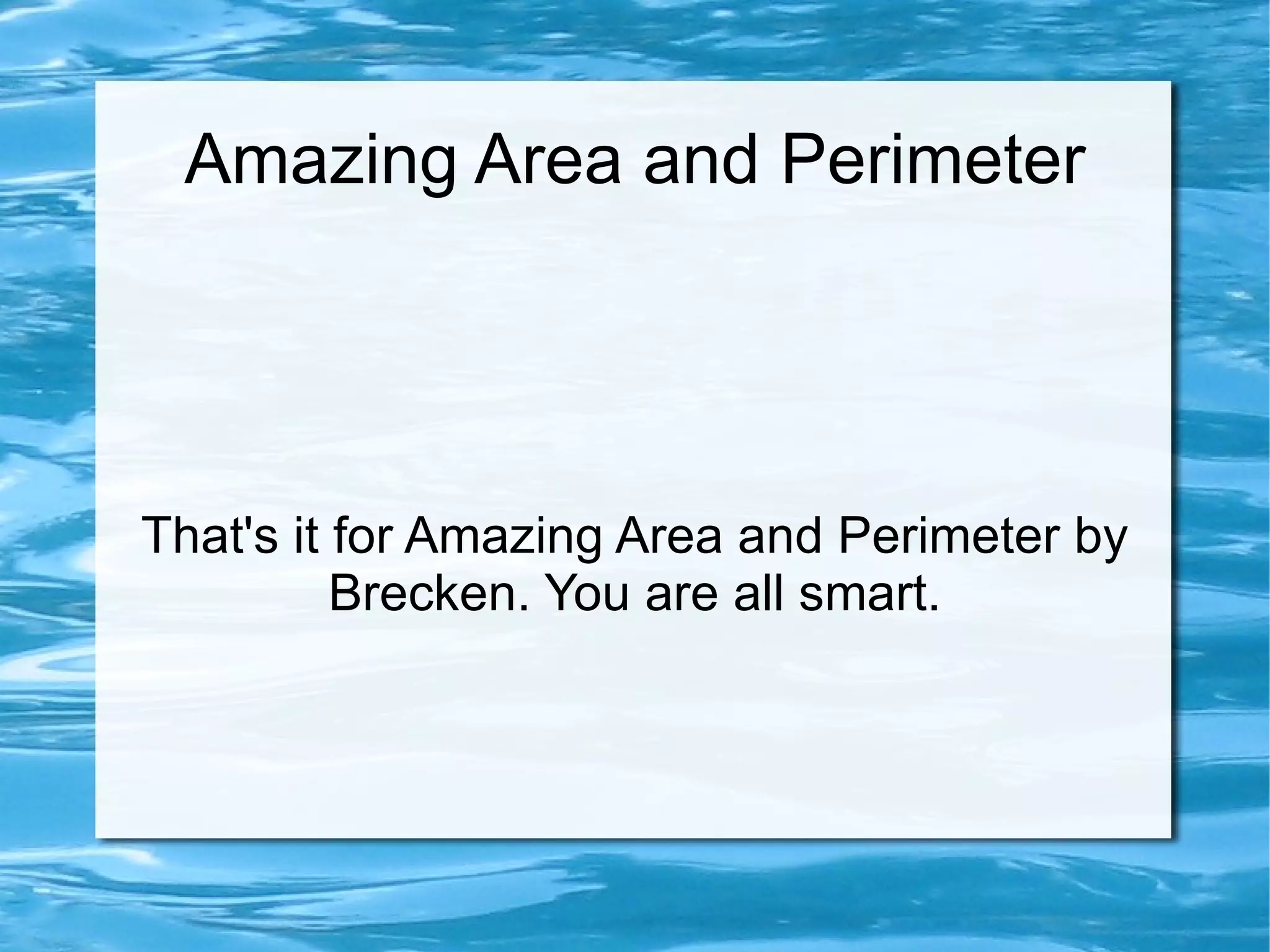 Amazing Area and Perimeter

That's it for Amazing Area and Perimeter by Brecken. You are all smart.